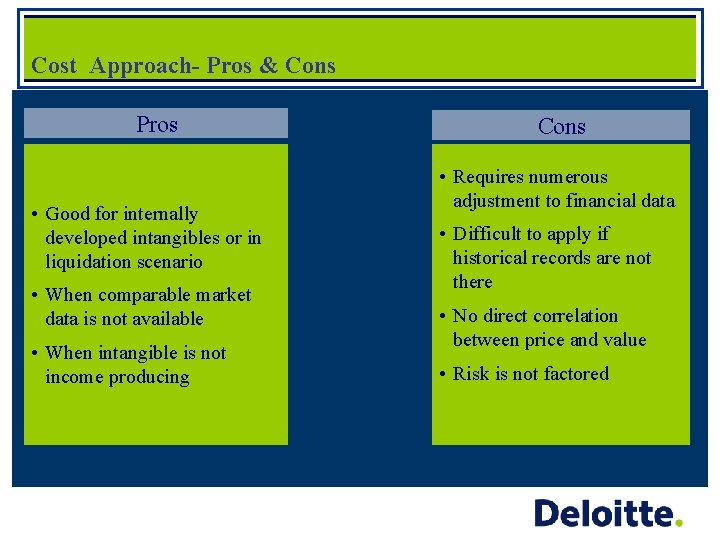 Cost Approach- Pros & Cons

Pros

• Good for internally developed intangibles or in liquidation scenario
• When comparable market data is not available
• When intangible is not income producing

Cons

• Requires numerous adjustment to financial data
• Difficult to apply if historical records are not there
• No direct correlation between price and value
• Risk is not factored

Deloitte.